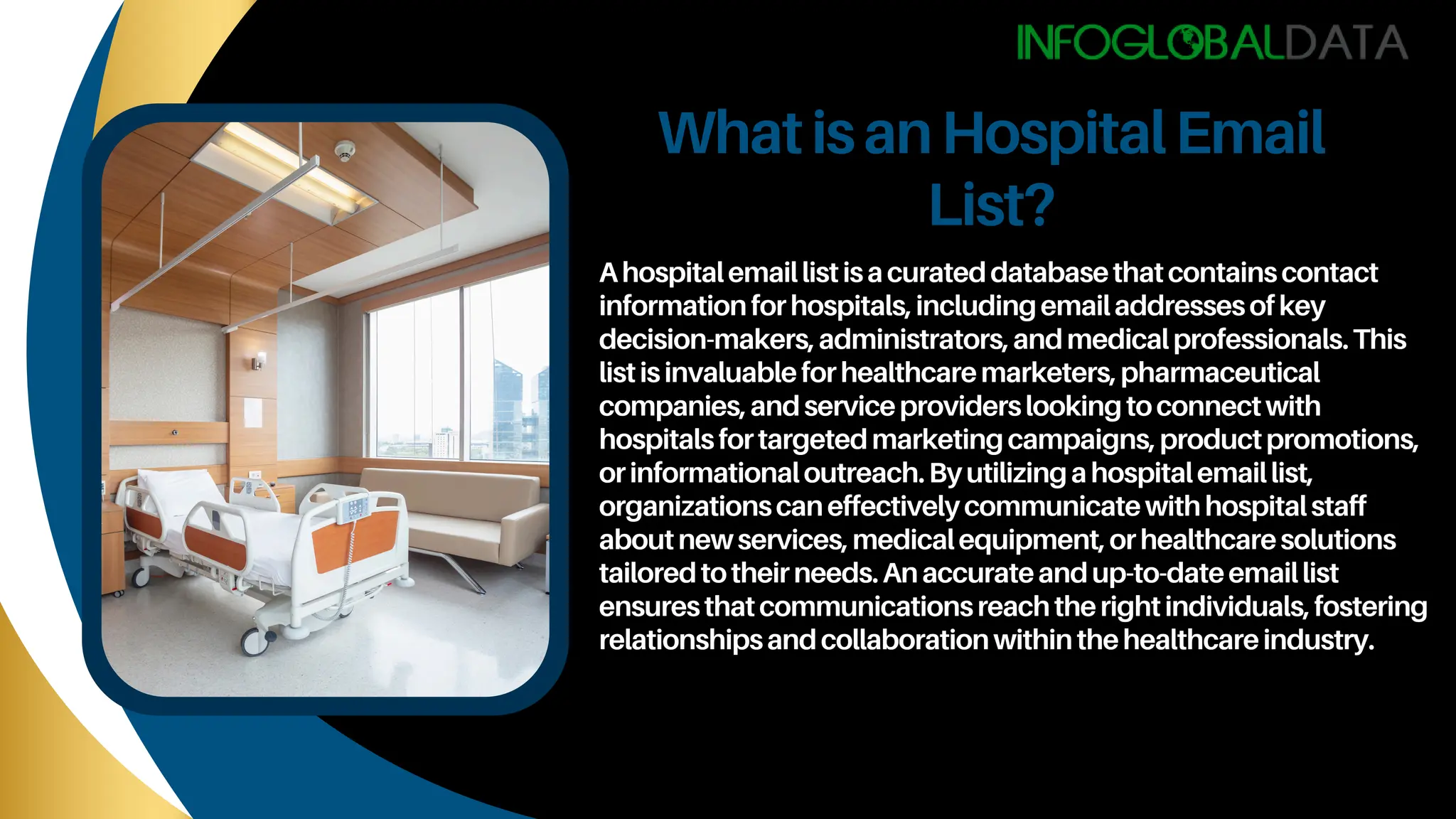 INFOGLOBALDATA

What is an Hospital Email List?

A hospital email list is a curated database that contains contact information for hospitals, including email addresses of key decision-makers, administrators, and medical professionals. This list is invaluable for healthcare marketers, pharmaceutical companies, and service providers looking to connect with hospitals for targeted marketing campaigns, product promotions, or informational outreach. By utilizing a hospital email list, organizations can effectively communicate with hospital staff about new services, medical equipment, or healthcare solutions tailored to their needs. An accurate and up-to-date email list ensures that communications reach the right individuals, fostering relationships and collaboration within the healthcare industry.